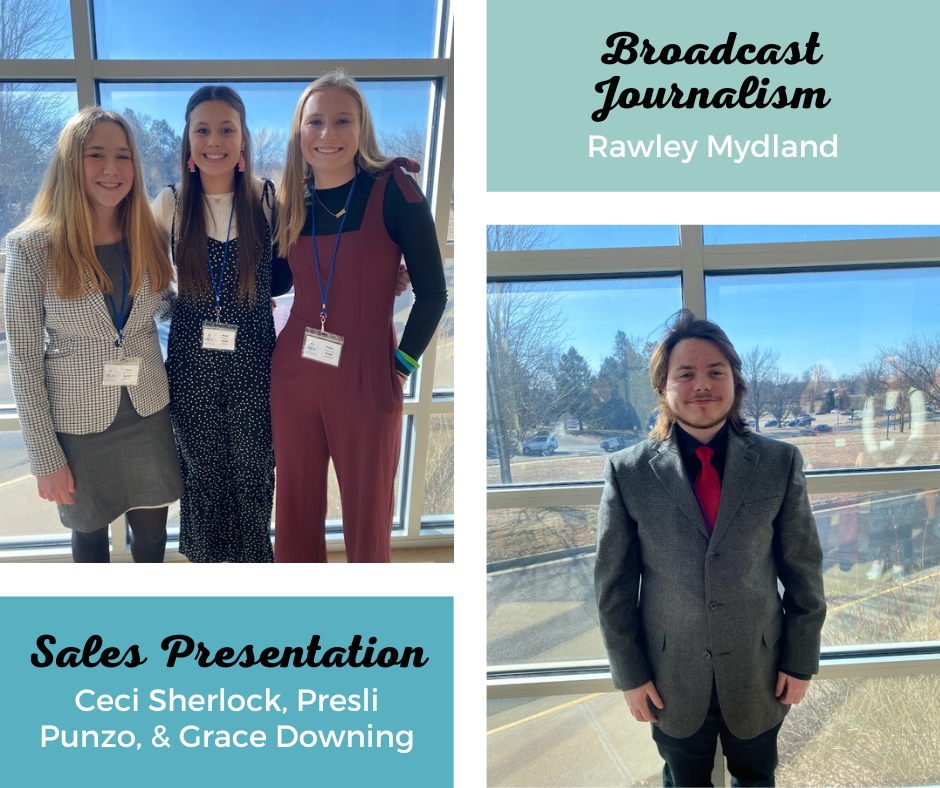 Broadcast Journalism
Rawley Mydland

Sales Presentation
Ceci Sherlock, Presli Punzo, & Grace Downing